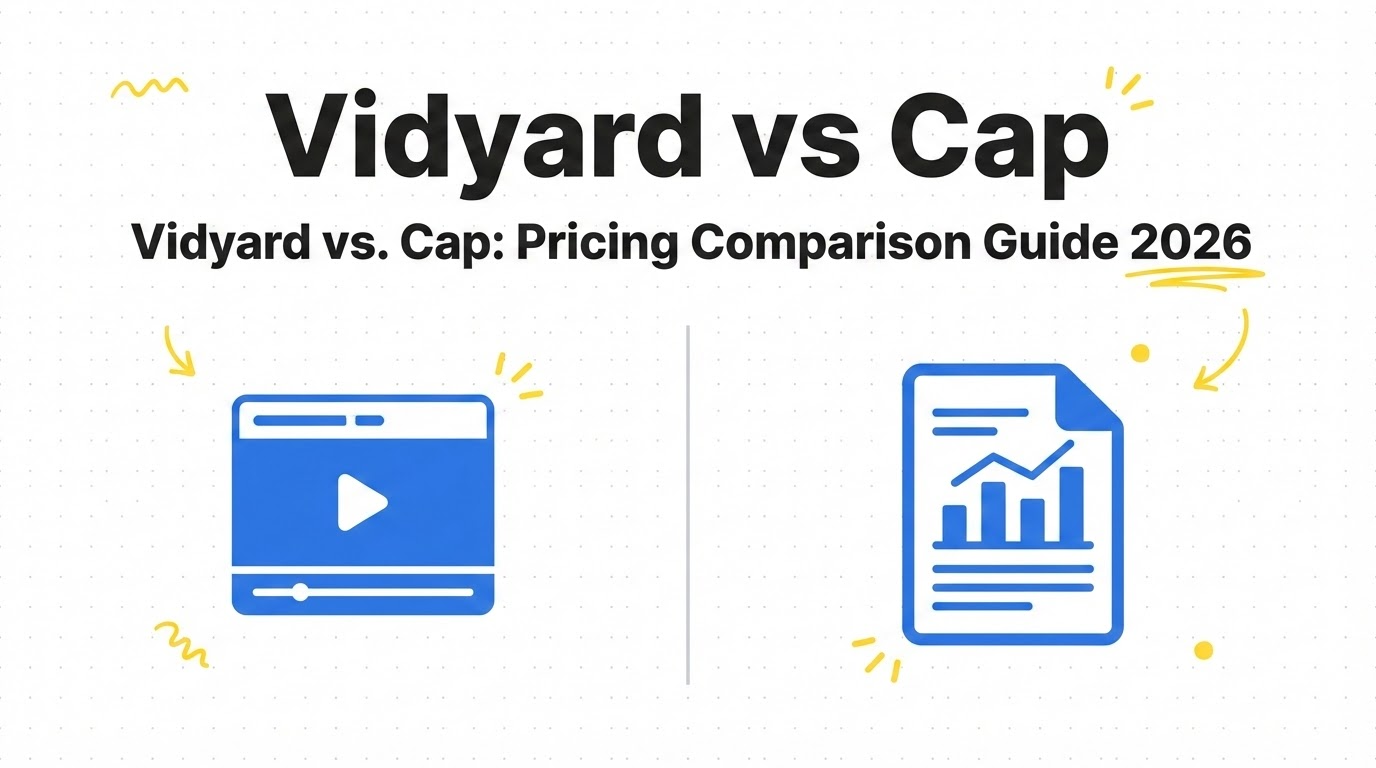 Vidyard vs Cap

Vidyard vs. Cap: Pricing Comparison Guide 2026